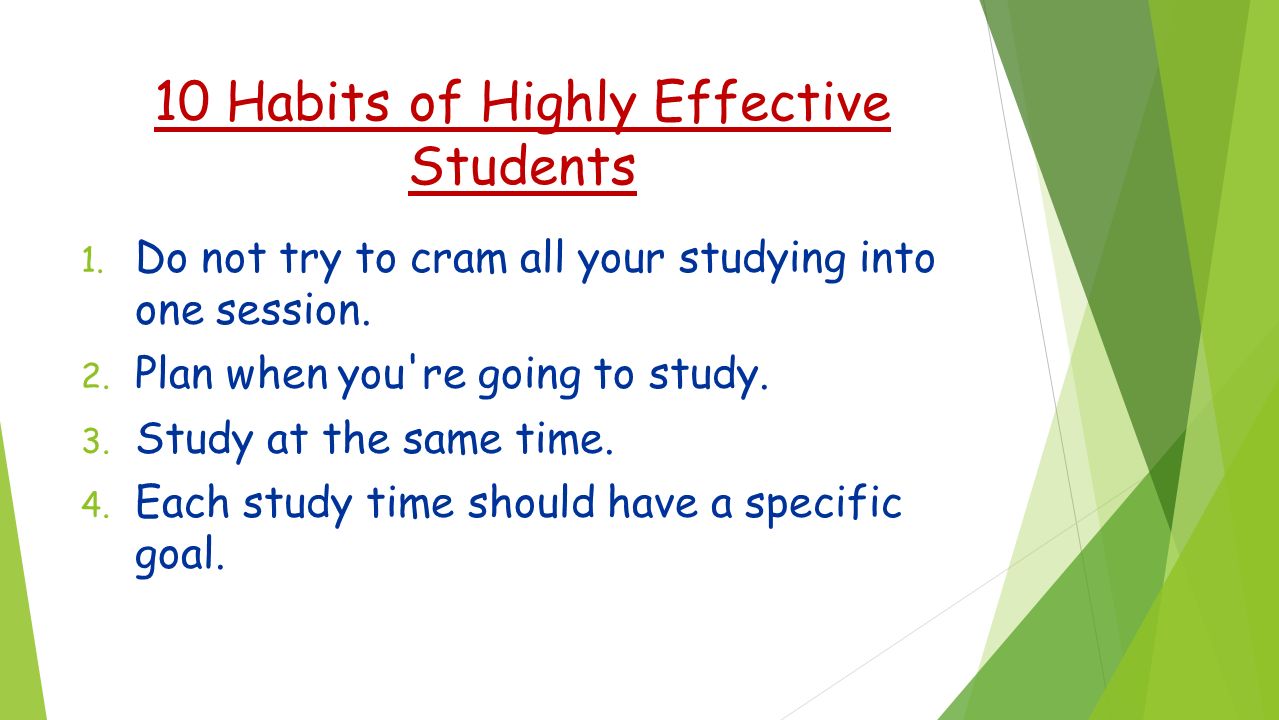 10 Habits of Highly Effective Students

1. Do not try to cram all your studying into one session.
2. Plan when you're going to study.
3. Study at the same time.
4. Each study time should have a specific goal.